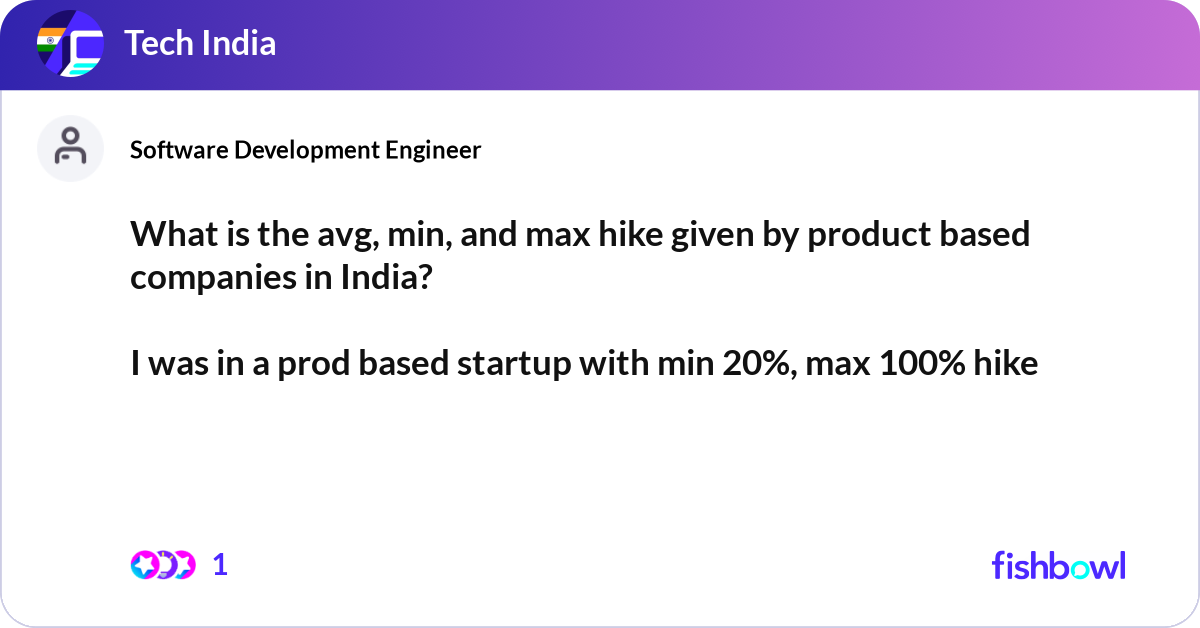 Tech India

Software Development Engineer

What is the avg, min, and max hike given by product based companies in India?

I was in a prod based startup with min 20%, max 100% hike

1

fishbowl